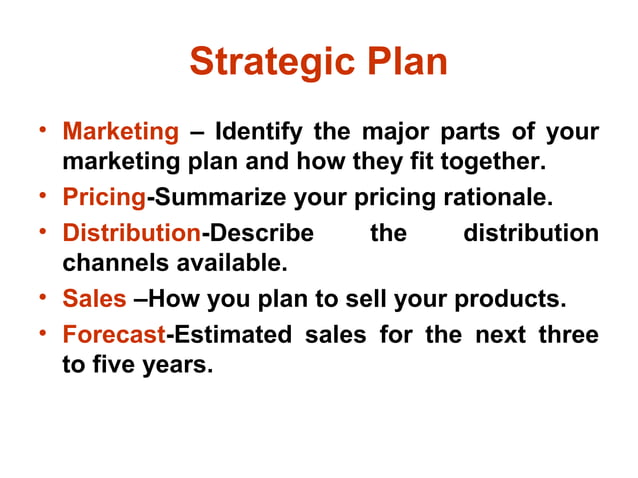 Strategic Plan

• Marketing – Identify the major parts of your marketing plan and how they fit together.
• Pricing-Summarize your pricing rationale.
• Distribution-Describe the distribution channels available.
• Sales –How you plan to sell your products.
• Forecast-Estimated sales for the next three to five years.